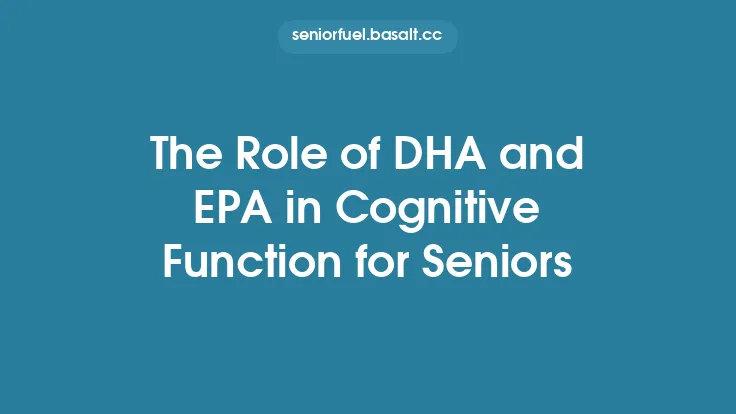 seniorfuel.basalt.cc

The Role of DHA and EPA in Cognitive Function for Seniors